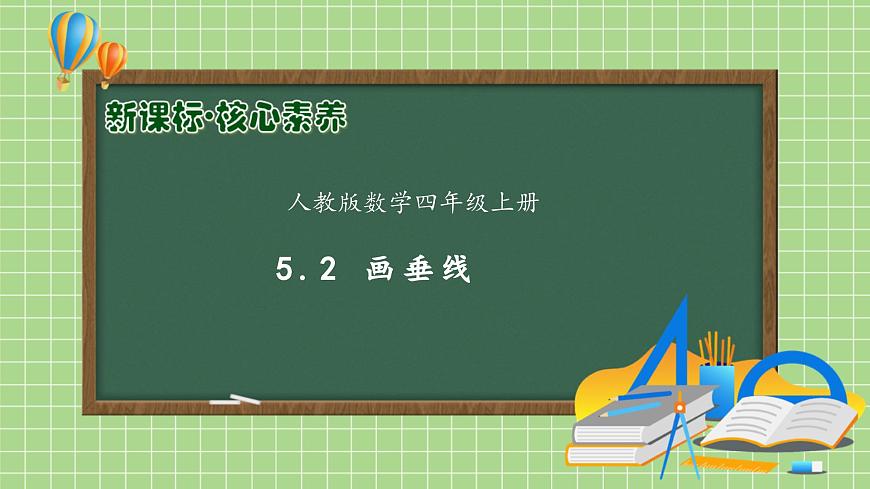 新课标·核心素养

人教版数学四年级上册

5.2 画垂线